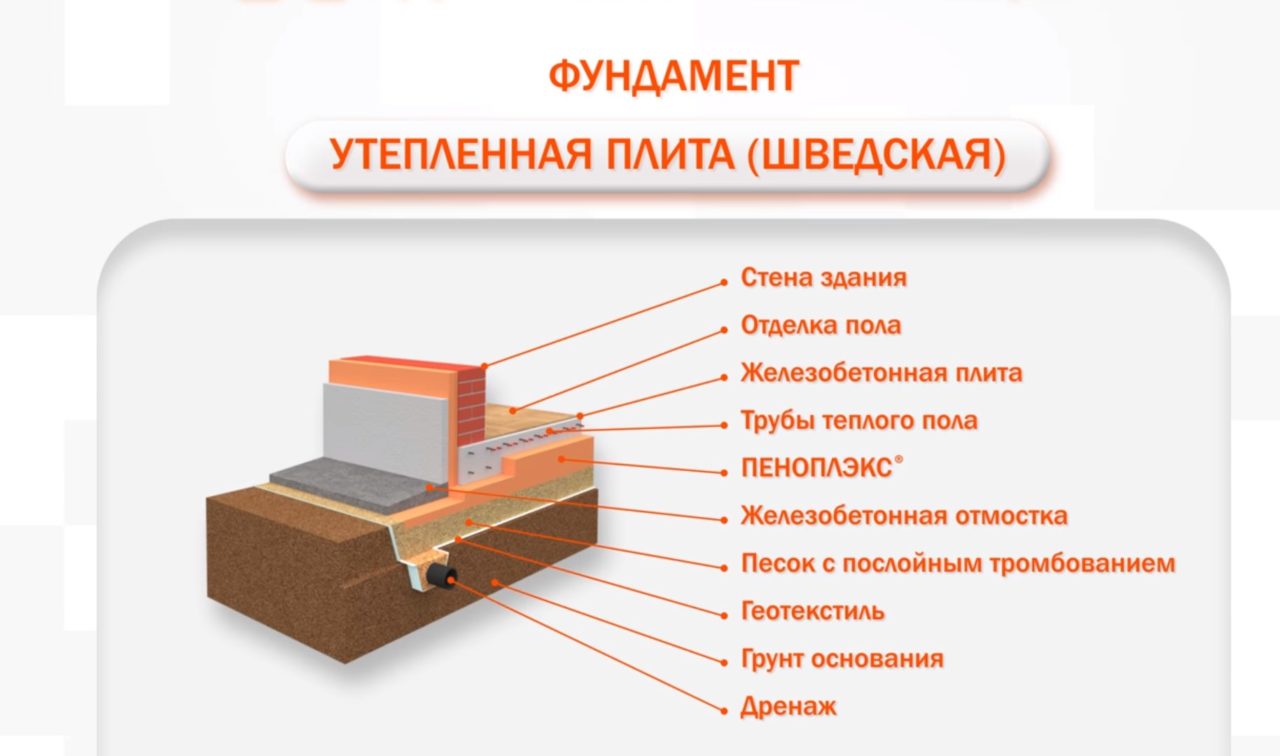 ФУНДАМЕНТ

УТЕПЛЕННАЯ ПЛИТА (ШВЕДСКАЯ)

Стена здания

Отделка пола

Железобетонная плита

Трубы теплого пола

ПЕНОПЛЭКС®

Железобетонная отмостка

Песок с послойным тромбованием

Геотекстиль

Грунт основания

Дренаж